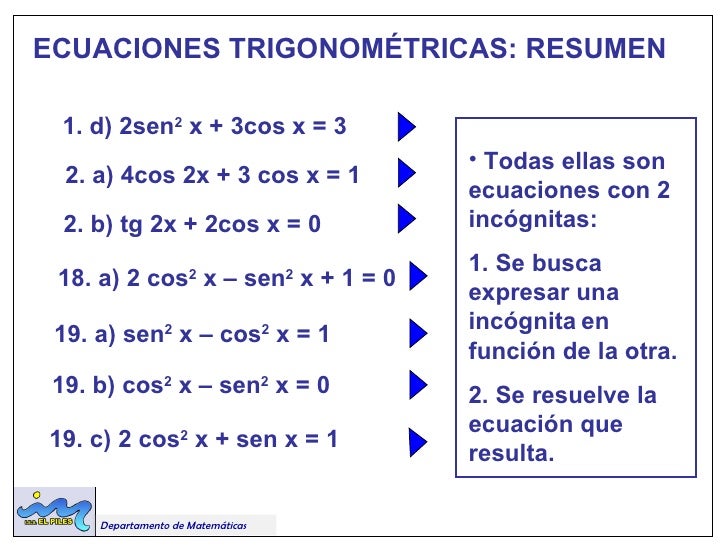 ECUACIONES TRIGONOMÉTRICAS: RESUMEN

1. d) $2sen^2 x + 3cos x = 3$

2. a) $4cos 2x + 3 cos x = 1$

2. b) $tg 2x + 2cos x = 0$

18. a) $2 cos^2 x – sen^2 x + 1 = 0$

19. a) $sen^2 x – cos^2 x = 1$

19. b) $cos^2 x – sen^2 x = 0$

19. c) $2 cos^2 x + sen x = 1$

• Todas ellas son ecuaciones con 2 incógnitas:

1. Se busca expresar una incógnita en función de la otra.

2. Se resuelve la ecuación que resulta.

I.E.S. EL PILES

Departamento de Matemáticas